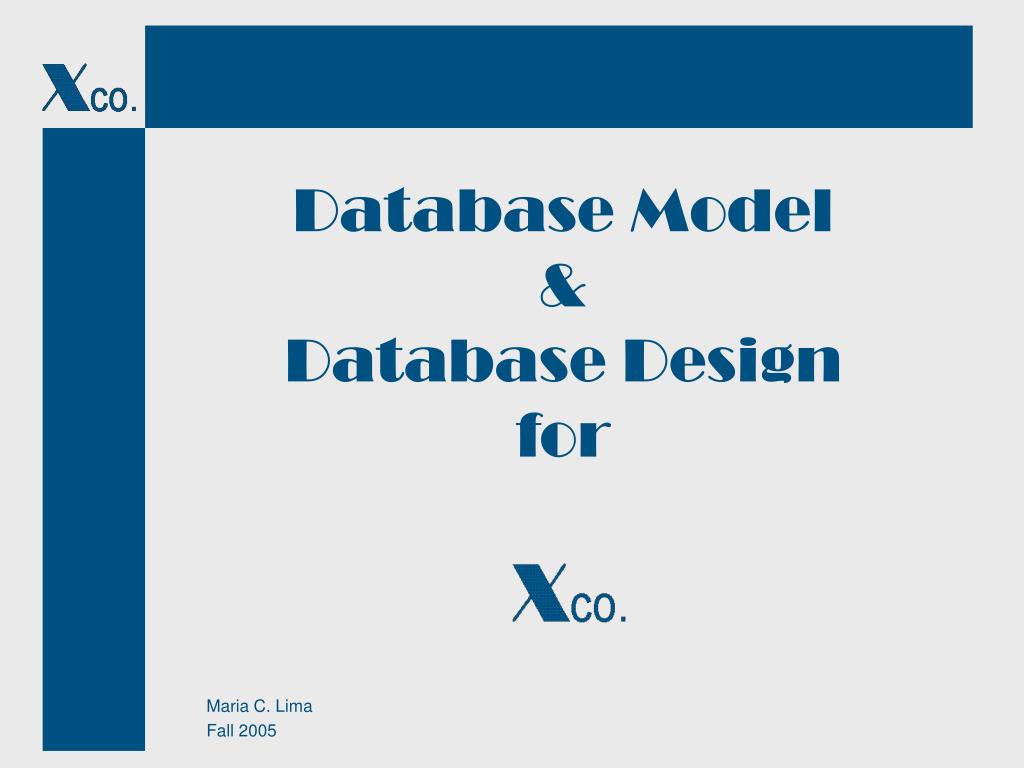 XCO.

Database Model
&
Database Design
for

XCO.

Maria C. Lima
Fall 2005